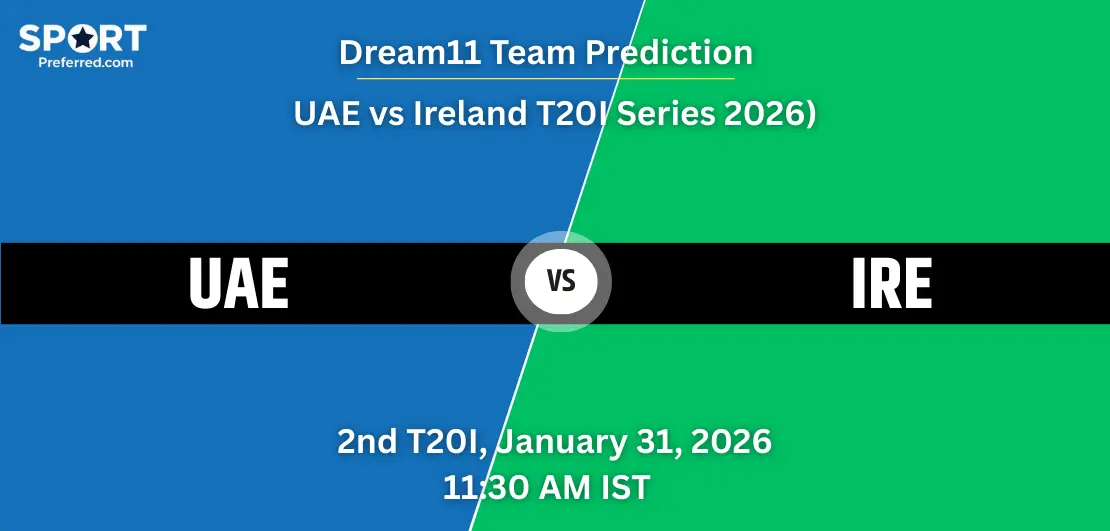 SPORT
Preferred.com

Dream11 Team Prediction

UAE vs Ireland T20I Series 2026)

UAE

VS

IRE

2nd T20I, January 31, 2026
11:30 AM IST